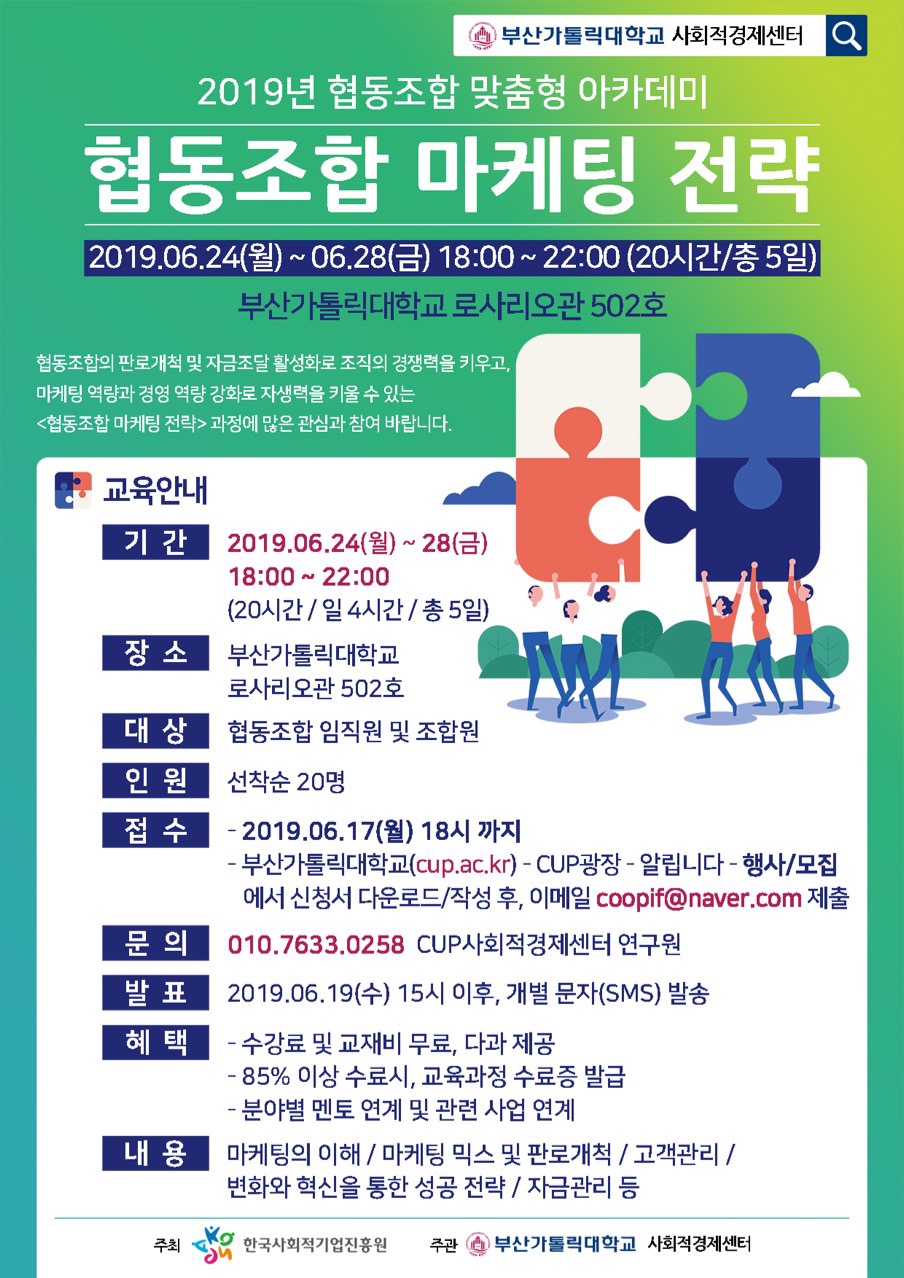 부산가톨릭대학교 사회적경제센터

2019년 협동조합 맞춤형 아카데미

협동조합 마케팅 전략

2019.06.24(월) ~ 06.28(금) 18:00 ~ 22:00 (20시간/총 5일)

부산가톨릭대학교 로사리오관 502호

협동조합의 판로개척 및 자금조달 활성화로 조직의 경쟁력을 키우고, 마케팅 역량과 경영 역량 강화로 자생력을 키울 수 있는 <협동조합 마케팅 전략> 과정에 많은 관심과 참여 바랍니다.

교육안내

기 간 2019.06.24(월) ~ 28(금) 18:00 ~ 22:00 (20시간 / 일 4시간 / 총 5일)

장 소 부산가톨릭대학교 로사리오관 502호

대 상 협동조합 임직원 및 조합원

인 원 선착순 20명

접 수 - 2019.06.17(월) 18시 까지
- 부산가톨릭대학교(cup.ac.kr) - CUP광장 - 알립니다 - 행사/모집 에서 신청서 다운로드/작성 후, 이메일 coopif@naver.com 제출

문 의 010.7633.0258 CUP사회적경제센터 연구원

발 표 2019.06.19(수) 15시 이후, 개별 문자(SMS) 발송

혜 택 - 수강료 및 교재비 무료, 다과 제공
- 85% 이상 수료시, 교육과정 수료증 발급
- 분야별 멘토 연계 및 관련 사업 연계

내 용 마케팅의 이해 / 마케팅 믹스 및 판로개척 / 고객관리 / 변화와 혁신을 통한 성공 전략 / 자금관리 등

주최 한국사회적기업진흥원 주관 부산가톨릭대학교 사회적경제센터